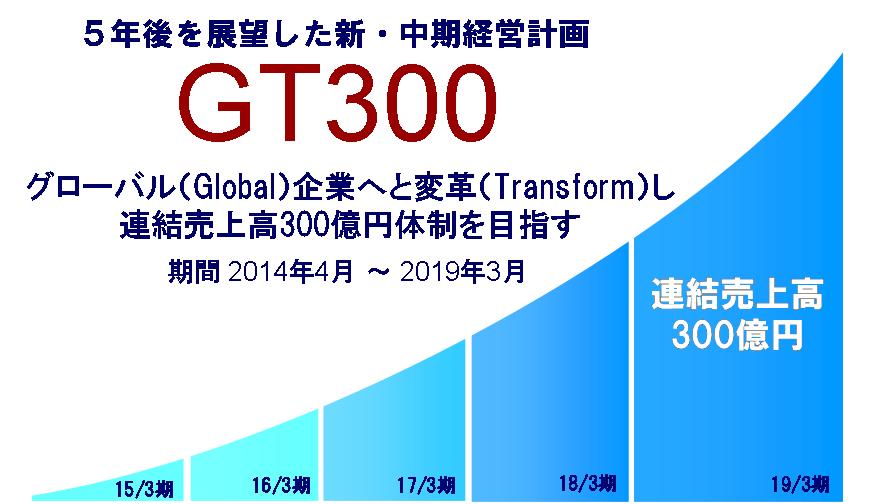 ５年後を展望した新・中期経営計画

GT300

グローバル(Global)企業へと変革(Transform)し
連結売上高300億円体制を目指す

期間 2014年4月 ～ 2019年3月

連結売上高
300億円

15/3期

16/3期

17/3期

18/3期

19/3期